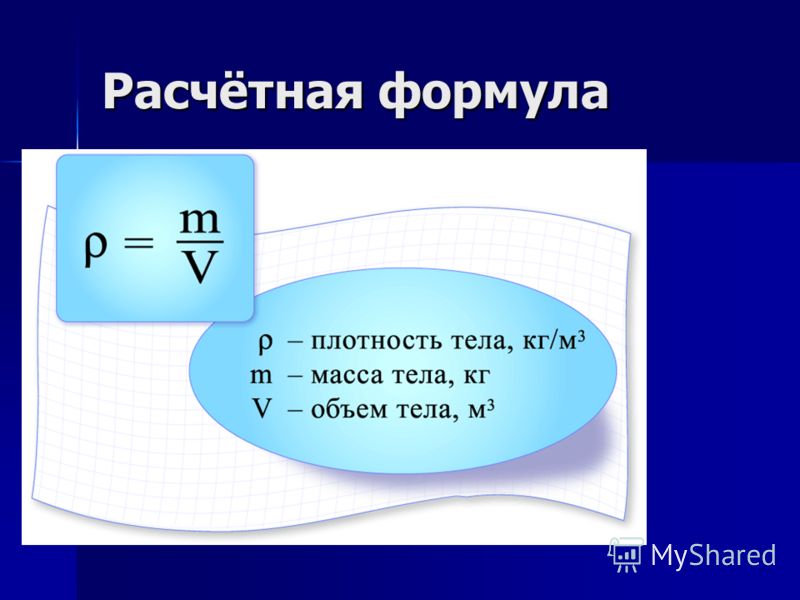 Расчётная формула

$\rho = \frac{m}{V}$

$\rho$ – плотность тела, кг/м$^3$
m – масса тела, кг
V – объем тела, м$^3$

MyShared